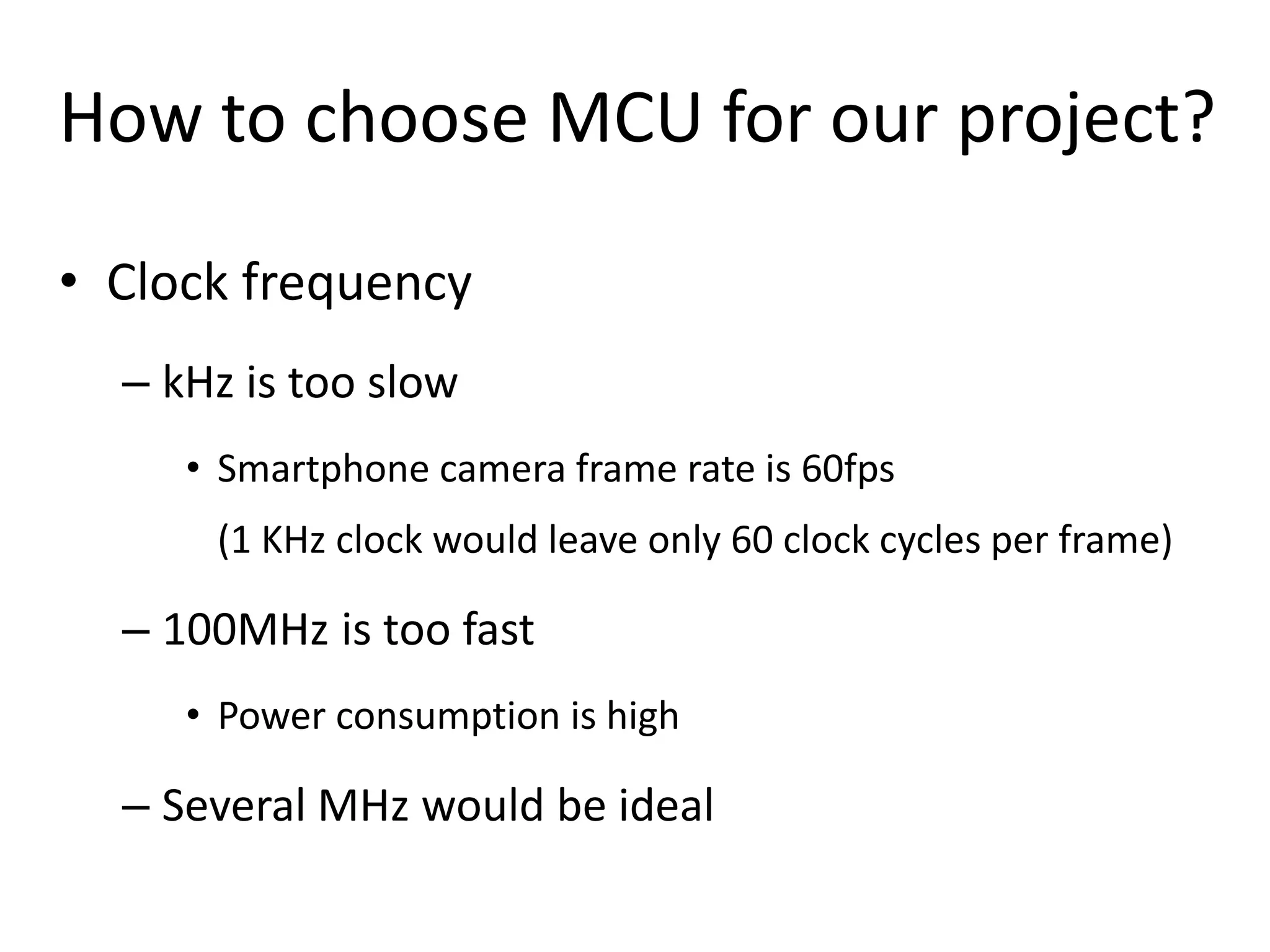 How to choose MCU for our project?

• Clock frequency

– kHz is too slow

• Smartphone camera frame rate is 60fps

(1 KHz clock would leave only 60 clock cycles per frame)

– 100MHz is too fast

• Power consumption is high

– Several MHz would be ideal